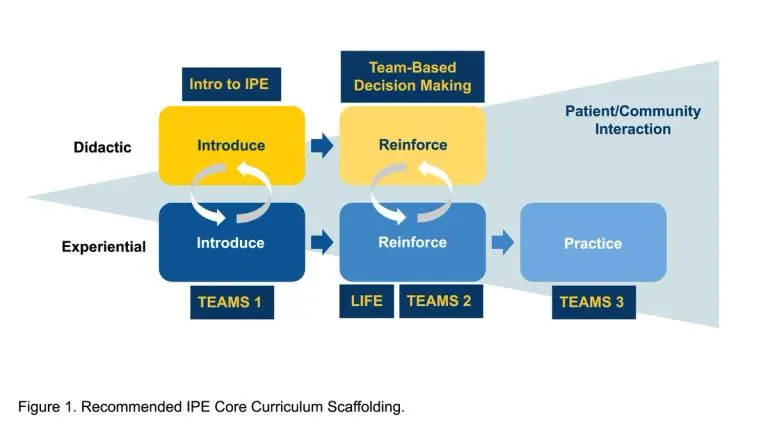 Intro to IPE

Team-Based Decision Making

Patient/Community Interaction

Didactic

Introduce

Reinforce

Experiential

Introduce

Reinforce

Practice

TEAMS 1

LIFE

TEAMS 2

TEAMS 3

Figure 1. Recommended IPE Core Curriculum Scaffolding.